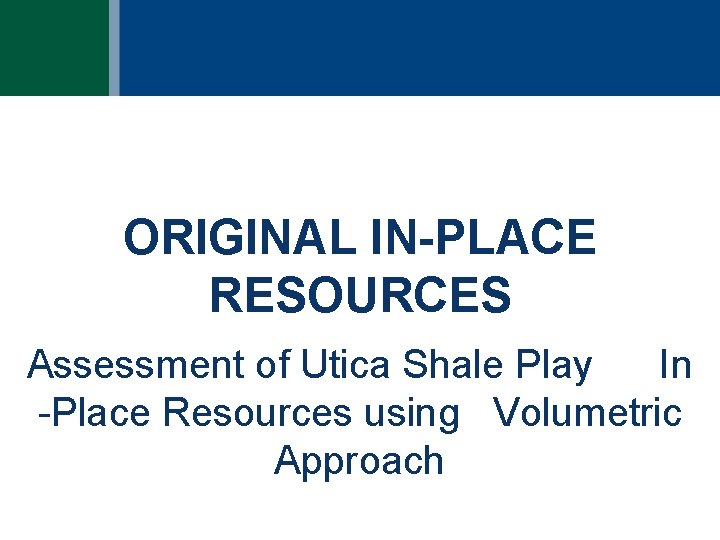 ORIGINAL IN-PLACE RESOURCES

Assessment of Utica Shale Play In -Place Resources using Volumetric Approach